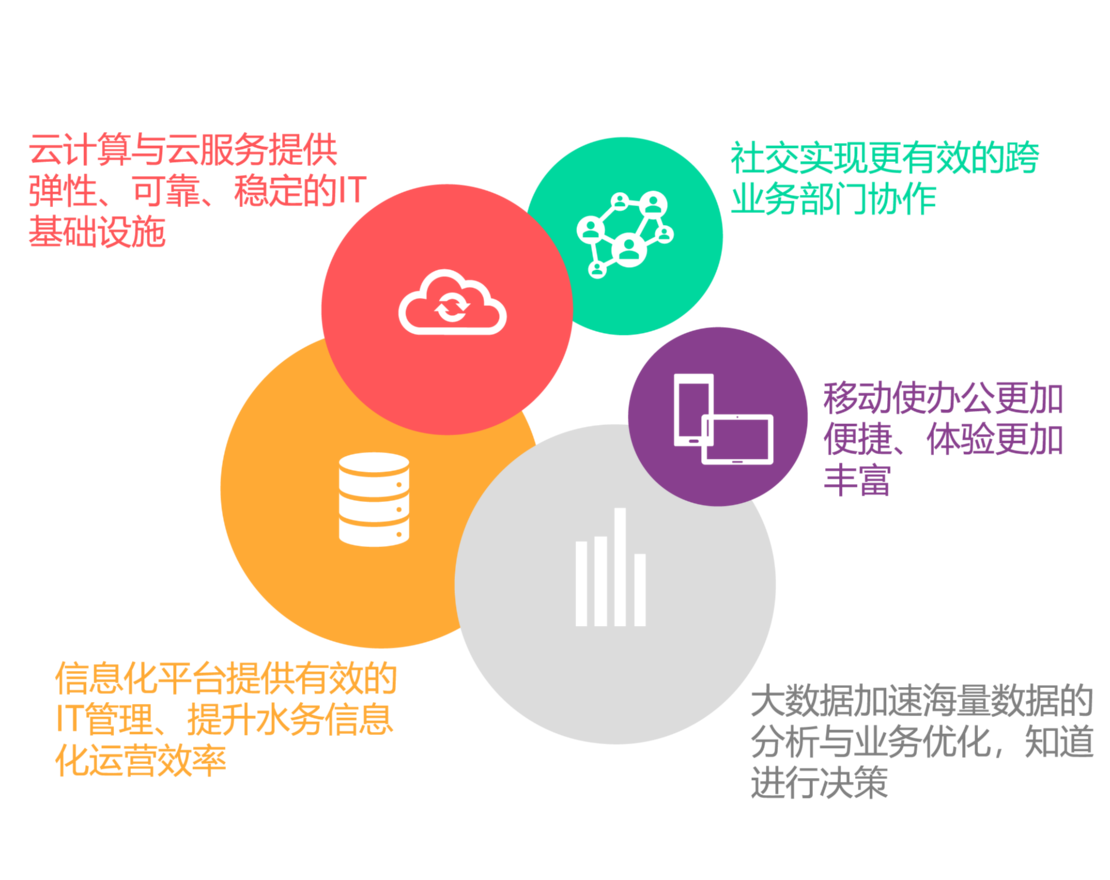 云计算与云服务提供弹性、可靠、稳定的IT基础设施

社交实现更有效的跨业务部门协作

移动使办公更加便捷、体验更加丰富

信息化平台提供有效的IT管理、提升水务信息化运营效率

大数据加速海量数据的分析与业务优化，知道进行决策